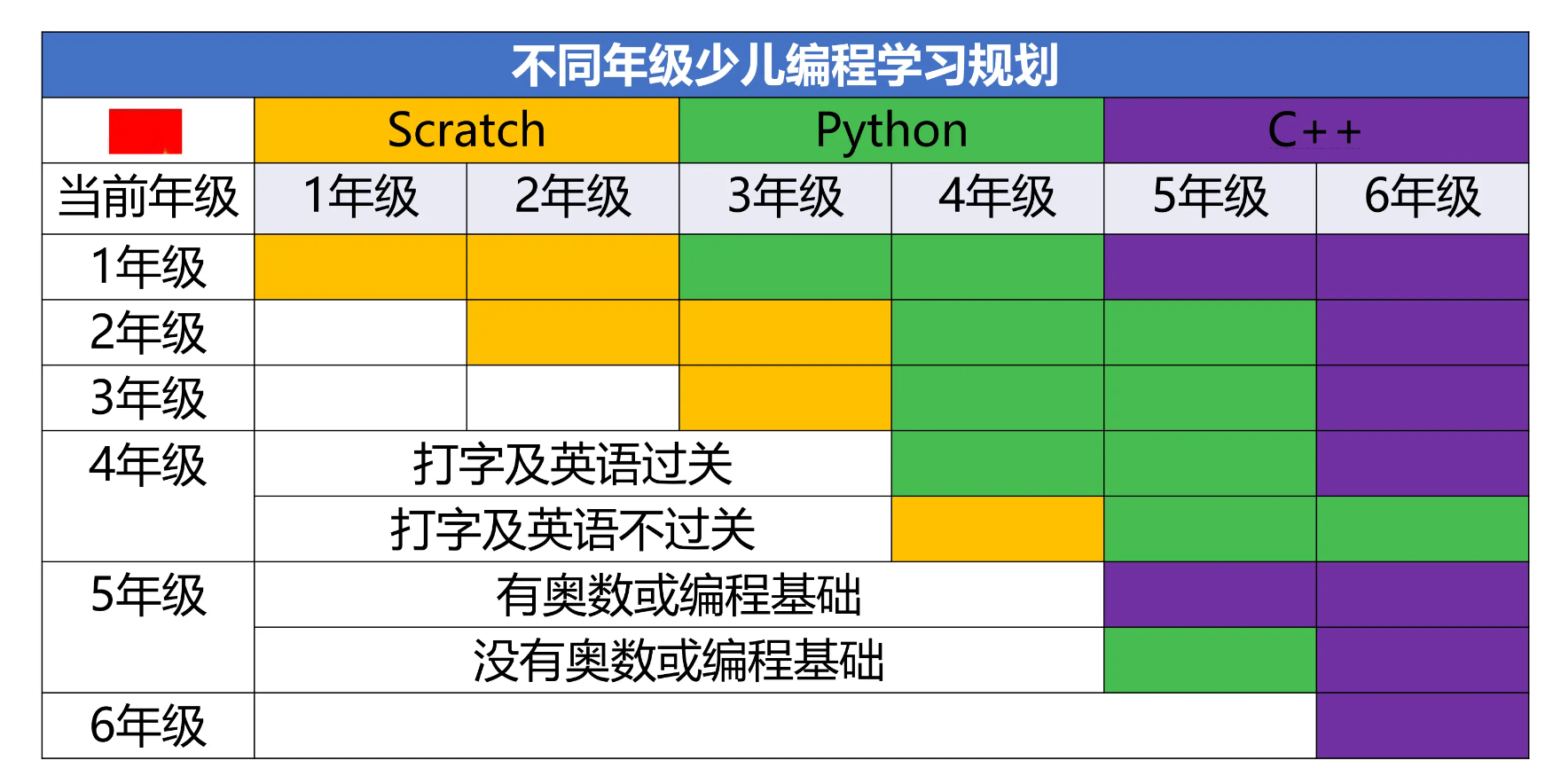 不同年级少儿编程学习规划

| | Scratch | | Python | | C++ | |
|---|---|---|---|---|---|---|
| 当前年级 | 1年级 | 2年级 | 3年级 | 4年级 | 5年级 | 6年级 |
| 1年级 | | | | | | |
| 2年级 | | | | | | |
| 3年级 | | | | | | |
| 4年级 | 打字及英语过关 | | | | | |
| | 打字及英语不过关 | | | | | |
| 5年级 | 有奥数或编程基础 | | | | | |
| | 没有奥数或编程基础 | | | | | |
| 6年级 | | | | | | |